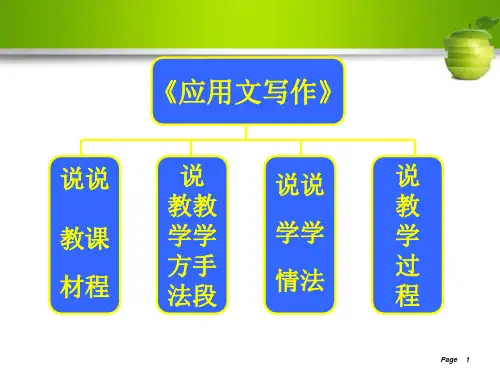 《应用文写作》

说说

教课

材程

说

教教

学学

方手

法段

说说

学学

情法

说

教

学

过

程

Page 1